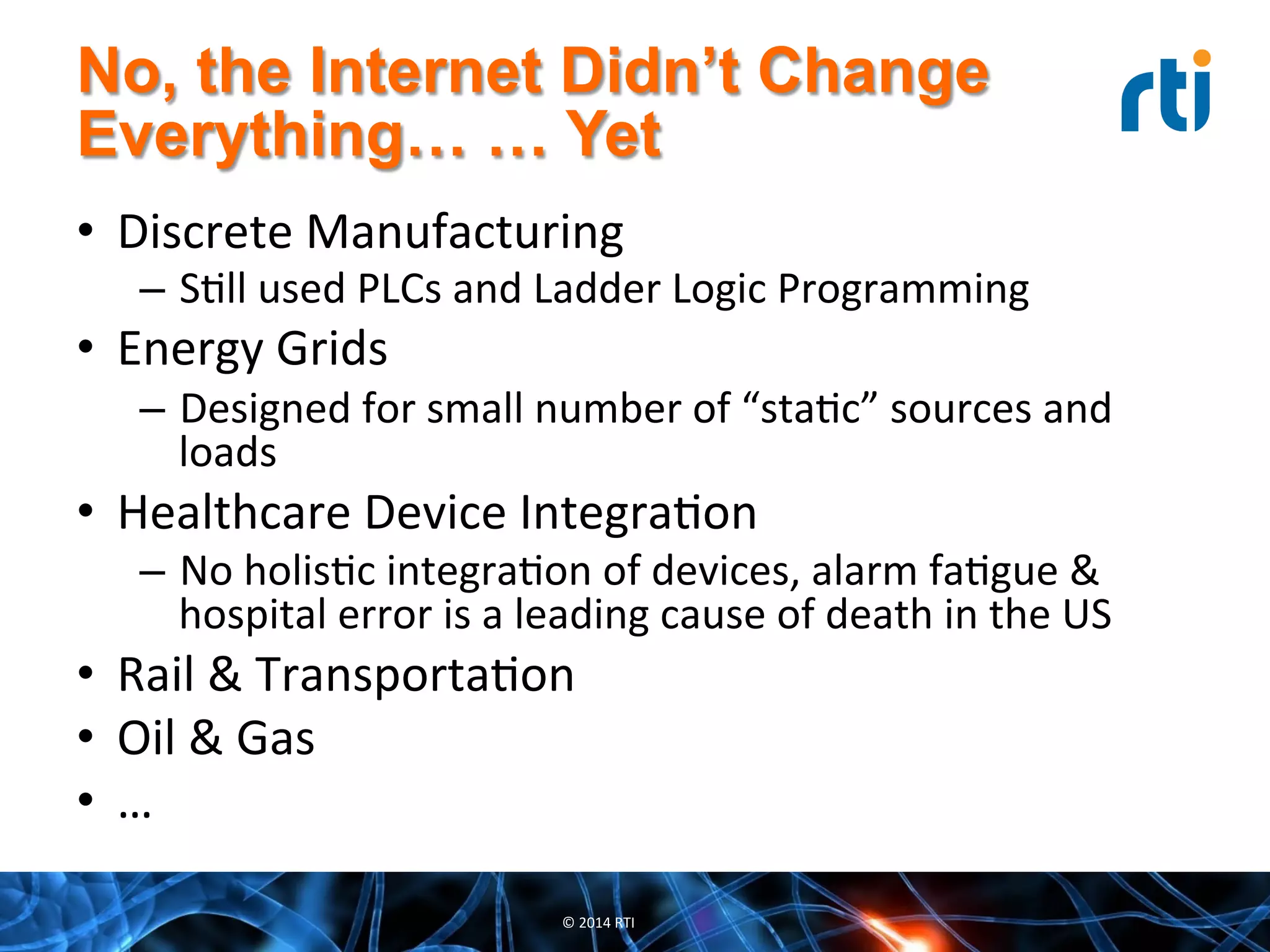 No, the Internet Didn't Change Everything… … Yet

rti

• Discrete Manufacturing
– Still used PLCs and Ladder Logic Programming
• Energy Grids
– Designed for small number of "static" sources and loads
• Healthcare Device Integration
– No holistic integration of devices, alarm fatigue & hospital error is a leading cause of death in the US
• Rail & Transportation
• Oil & Gas
• …

© 2014 RTI